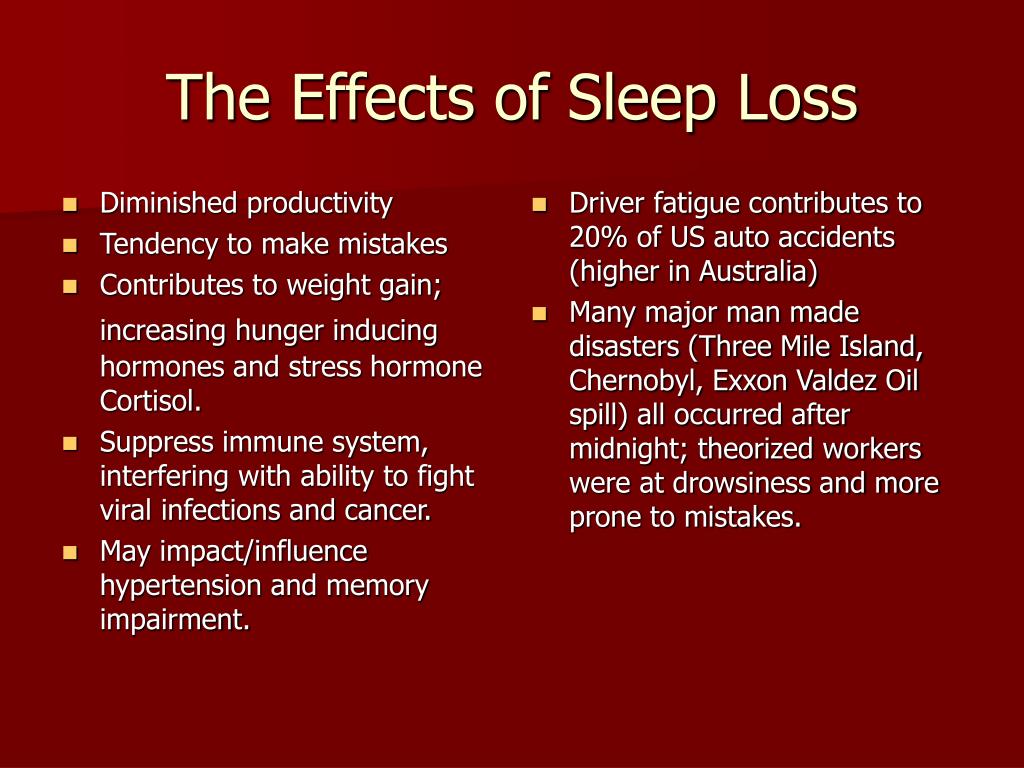 The Effects of Sleep Loss

- Diminished productivity
- Tendency to make mistakes
- Contributes to weight gain;

increasing hunger inducing hormones and stress hormone Cortisol.

- Suppress immune system, interfering with ability to fight viral infections and cancer.
- May impact/influence hypertension and memory impairment.

- Driver fatigue contributes to 20% of US auto accidents (higher in Australia)
- Many major man made disasters (Three Mile Island, Chernobyl, Exxon Valdez Oil spill) all occurred after midnight; theorized workers were at drowsiness and more prone to mistakes.